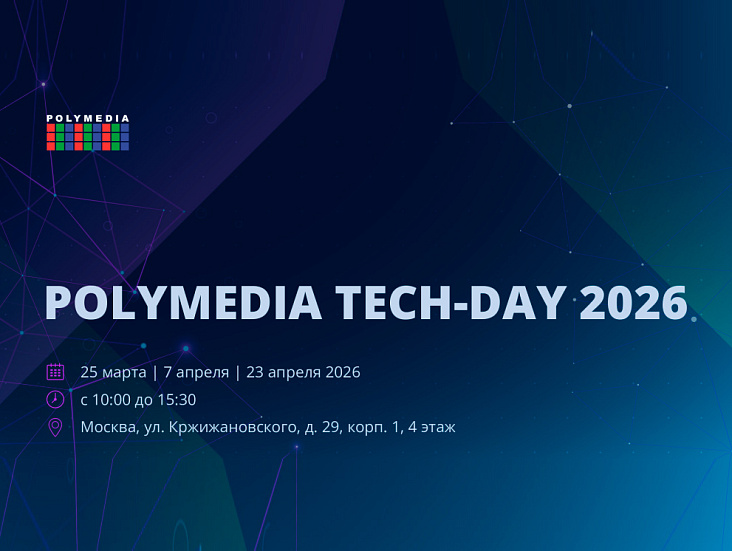 POLYMEDIA

POLYMEDIA TECH-DAY 2026

25 марта | 7 апреля | 23 апреля 2026

с 10:00 до 15:30

Москва, ул. Кржижановского, д. 29, корп. 1, 4 этаж